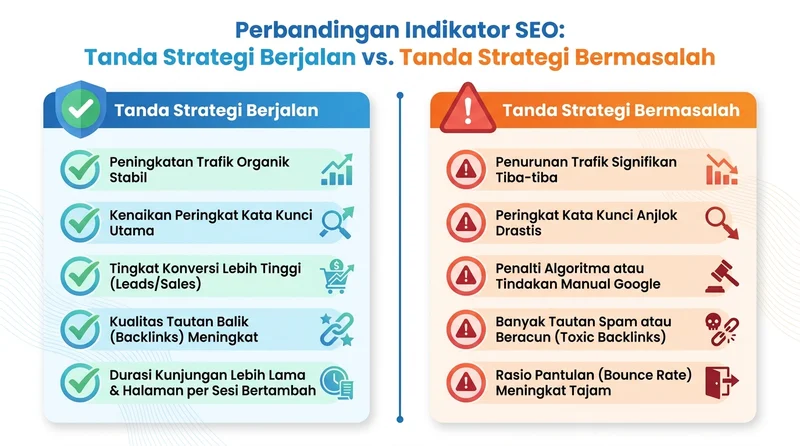 Perbandingan Indikator SEO:
Tanda Strategi Berjalan vs. Tanda Strategi Bermasalah

Tanda Strategi Berjalan

Peningkatan Trafik Organik Stabil

Kenaikan Peringkat Kata Kunci Utama

Tingkat Konversi Lebih Tinggi (Leads/Sales)

Kualitas Tautan Balik (Backlinks) Meningkat

Durasi Kunjungan Lebih Lama & Halaman per Sesi Bertambah

Tanda Strategi Bermasalah

Penurunan Trafik Signifikan Tiba-tiba

Peringkat Kata Kunci Anjlok Drastis

Penalti Algoritma atau Tindakan Manual Google

Banyak Tautan Spam atau Beracun (Toxic Backlinks)

Rasio Pantulan (Bounce Rate) Meningkat Tajam